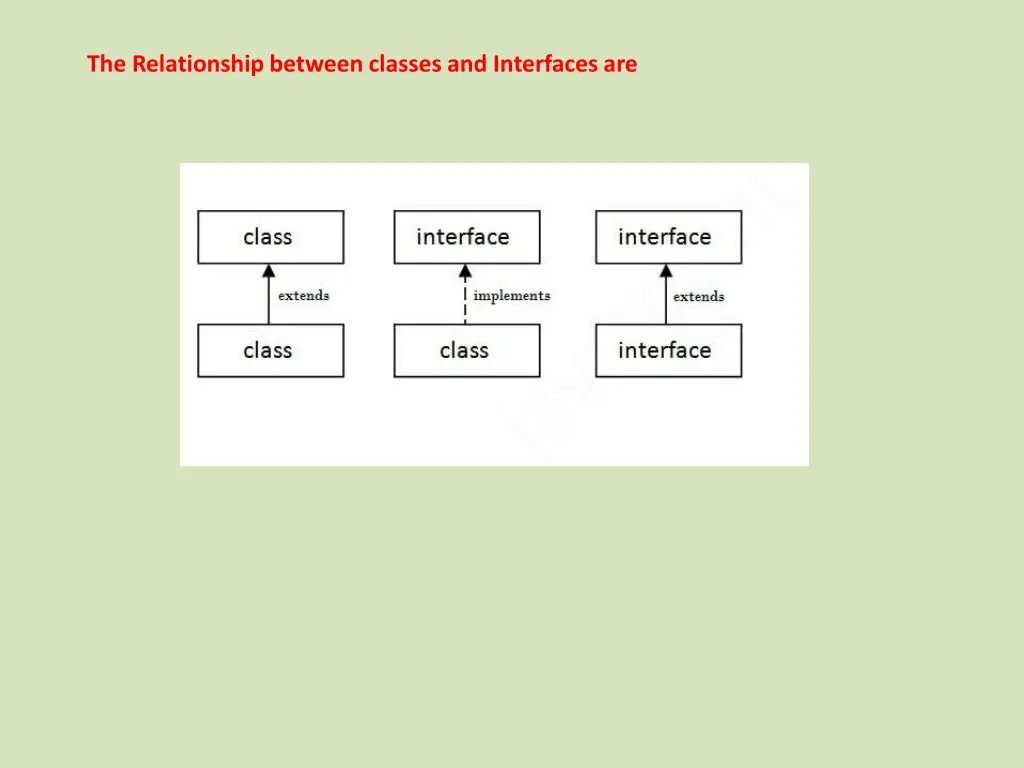 The Relationship between classes and Interfaces are

class

extends

class

interface

implements

class

interface

extends

interface